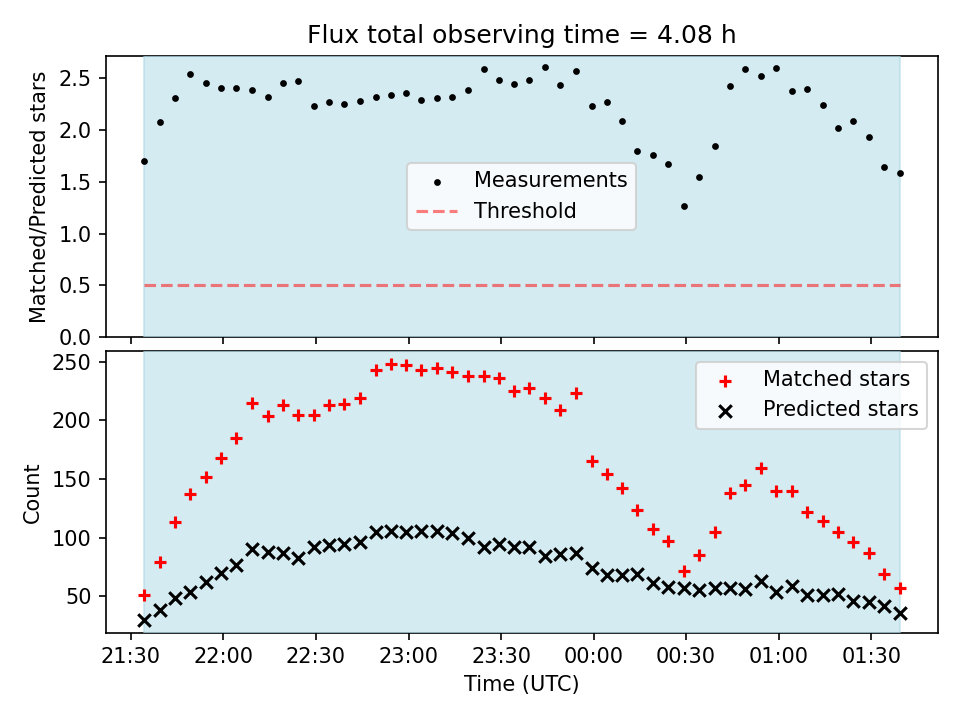 Flux total observing time = 4.08 h

Matched/Predicted stars

2.5
2.0
1.5
1.0
0.5
0.0

Measurements
Threshold

Count

250
200
150
100
50

Matched stars
Predicted stars

21:30 22:00 22:30 23:00 23:30 00:00 00:30 01:00 01:30

Time (UTC)